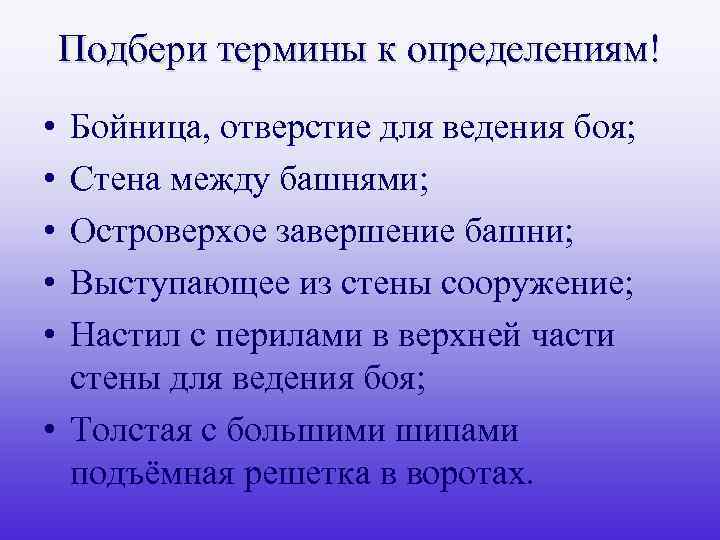 Подбери термины к определениям!

• Бойница, отверстие для ведения боя;
• Стена между башнями;
• Островерхое завершение башни;
• Выступающее из стены сооружение;
• Настил с перилами в верхней части стены для ведения боя;
• Толстая с большими шипами подъёмная решетка в воротах.